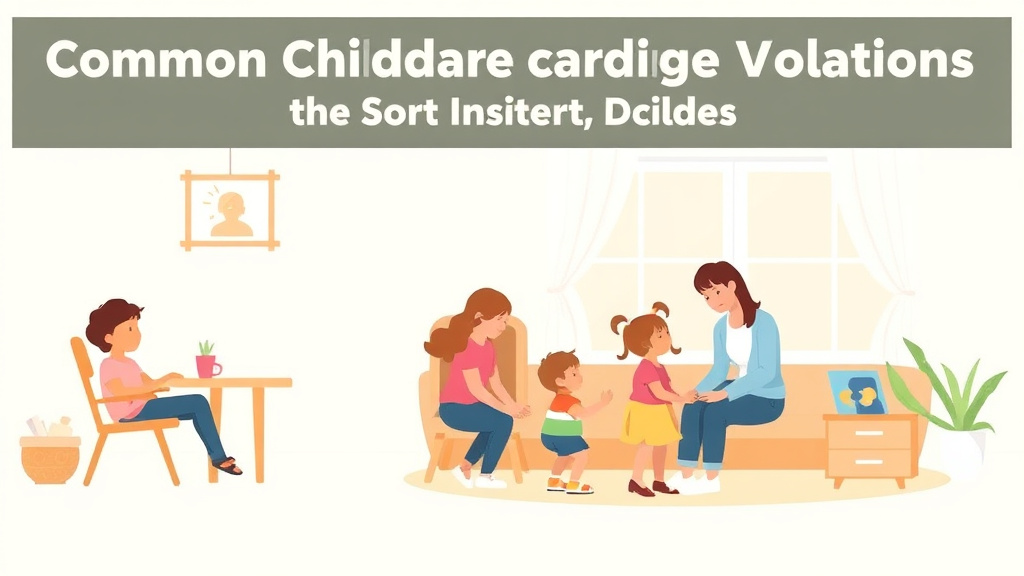 Common Childdare cardige Volations
the Sort Insitert, Dcildes